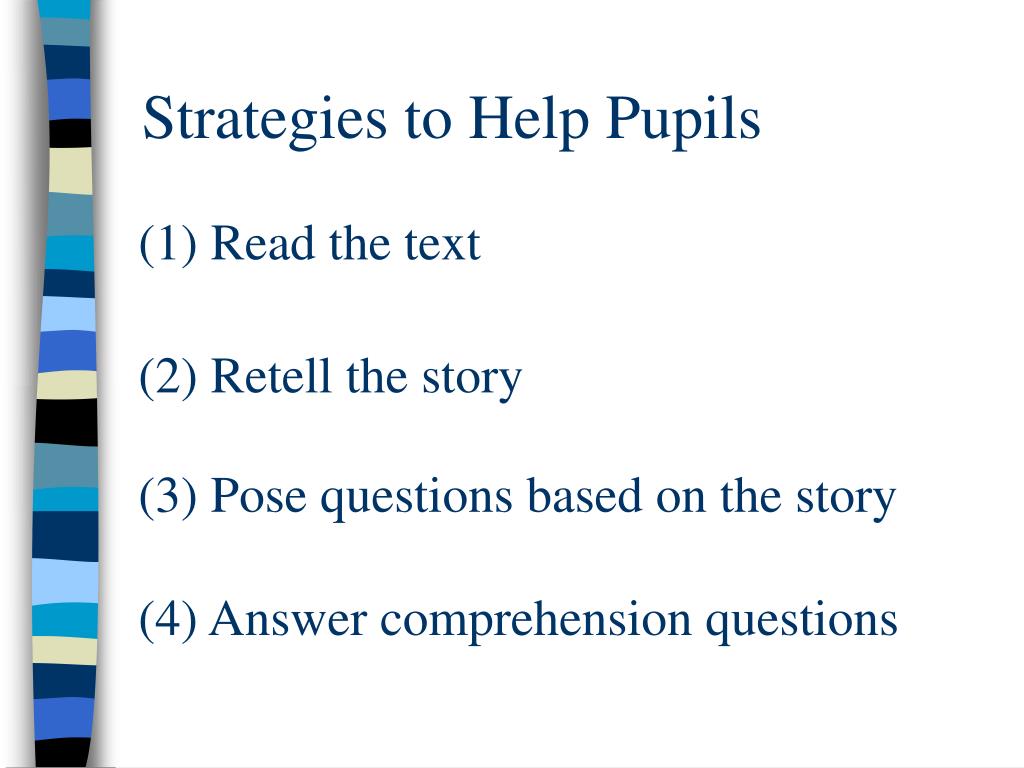 Strategies to Help Pupils

(1) Read the text

(2) Retell the story

(3) Pose questions based on the story

(4) Answer comprehension questions